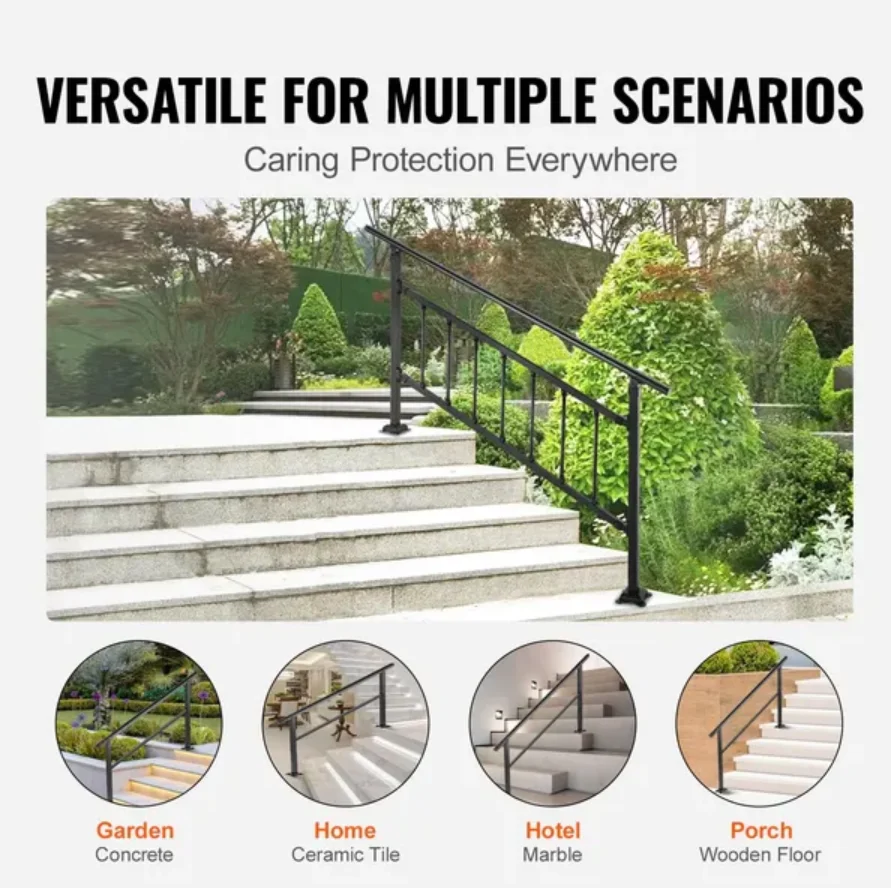 VERSATILE FOR MULTIPLE SCENARIOS
Caring Protection Everywhere

Garden
Concrete

Home
Ceramic Tile

Hotel
Marble

Porch
Wooden Floor